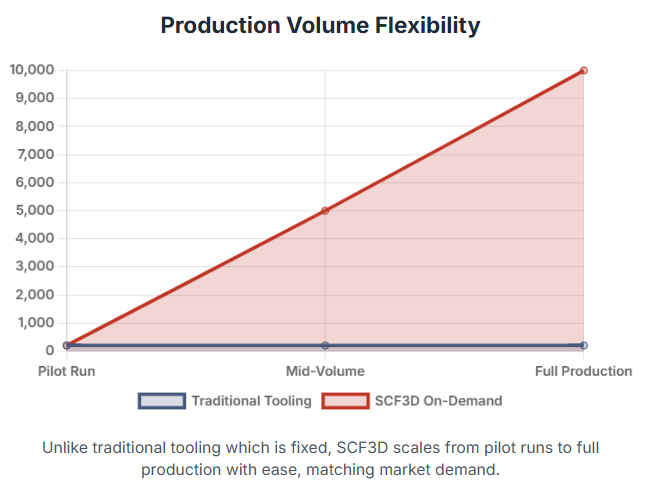 Production Volume Flexibility

10,000
9,000
8,000
7,000
6,000
5,000
4,000
3,000
2,000
1,000
0

Pilot Run
Mid-Volume
Full Production

Traditional Tooling
SCF3D On-Demand

Unlike traditional tooling which is fixed, SCF3D scales from pilot runs to full production with ease, matching market demand.